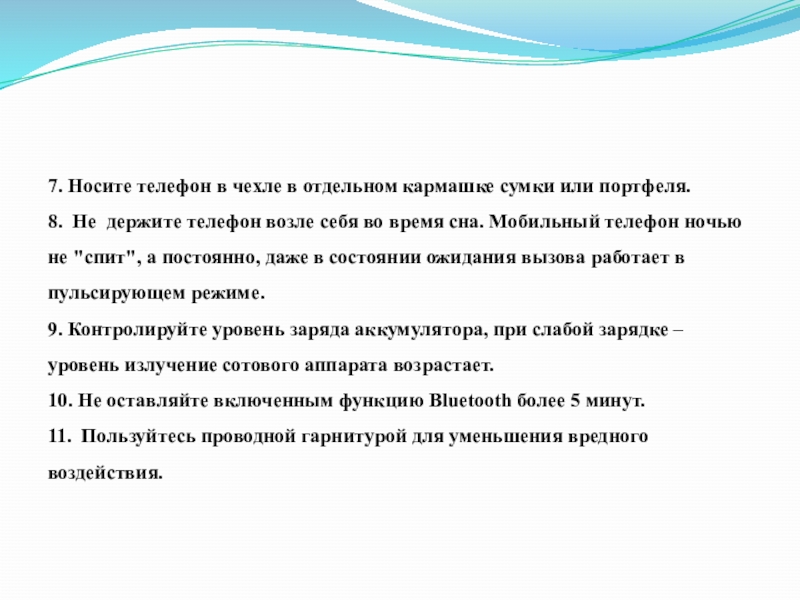 7. Носите телефон в чехле в отдельном кармашке сумки или портфеля.

8. Не держите телефон возле себя во время сна. Мобильный телефон ночью не "спит", а постоянно, даже в состоянии ожидания вызова работает в пульсирующем режиме.

9. Контролируйте уровень заряда аккумулятора, при слабой зарядке – уровень излучение сотового аппарата возрастает.

10. Не оставляйте включенным функцию Bluetooth более 5 минут.

11. Пользуйтесь проводной гарнитурой для уменьшения вредного воздействия.